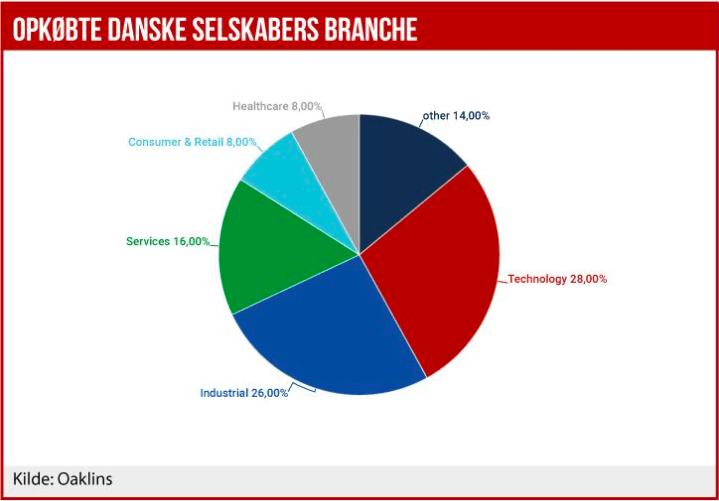 OPKØBTE DANSKE SELSKABERS BRANCHE

Healthcare 8,00%
other 14,00%
Consumer & Retail 8,00%
Services 16,00%
Technology 28,00%
Industrial 26,00%

Kilde: Oaklins